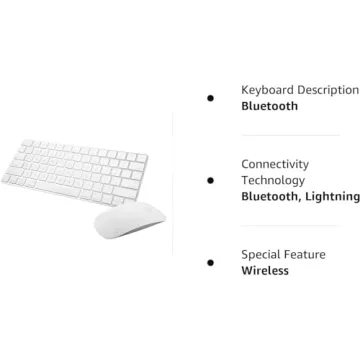 Keyboard Description
Bluetooth

Connectivity Technology
Bluetooth, Lightning

Special Feature
Wireless